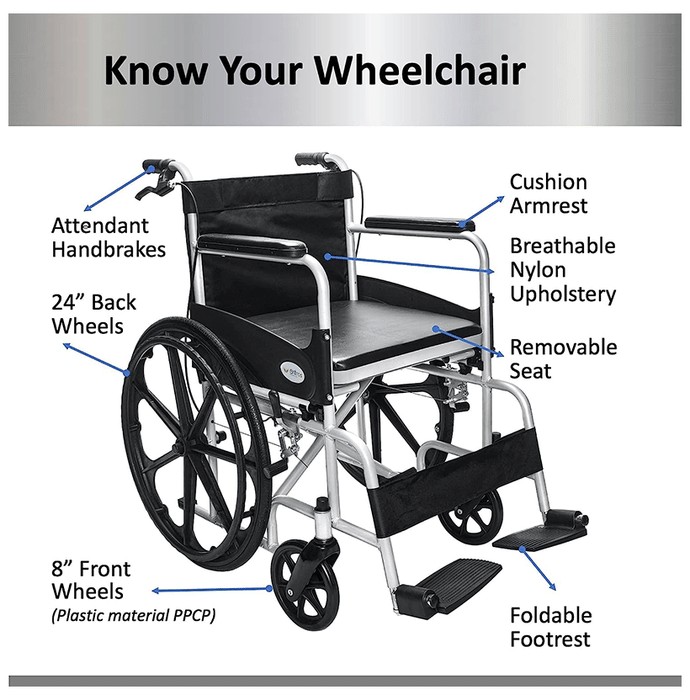 Know Your Wheelchair

Attendant Handbrakes

24” Back Wheels

8” Front Wheels
(Plastic material PPCP)

Cushion Armrest

Breathable Nylon Upholstery

Removable Seat

Foldable Footrest